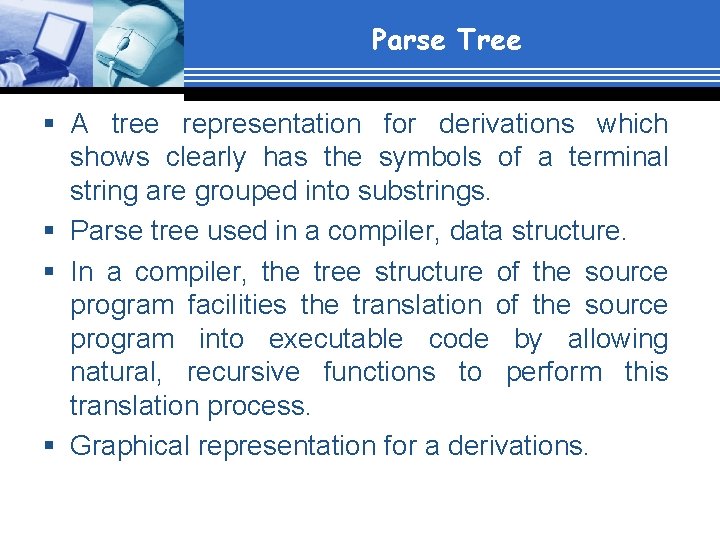 Parse Tree

▪ A tree representation for derivations which shows clearly has the symbols of a terminal string are grouped into substrings.

▪ Parse tree used in a compiler, data structure.

▪ In a compiler, the tree structure of the source program facilities the translation of the source program into executable code by allowing natural, recursive functions to perform this translation process.

▪ Graphical representation for a derivations.